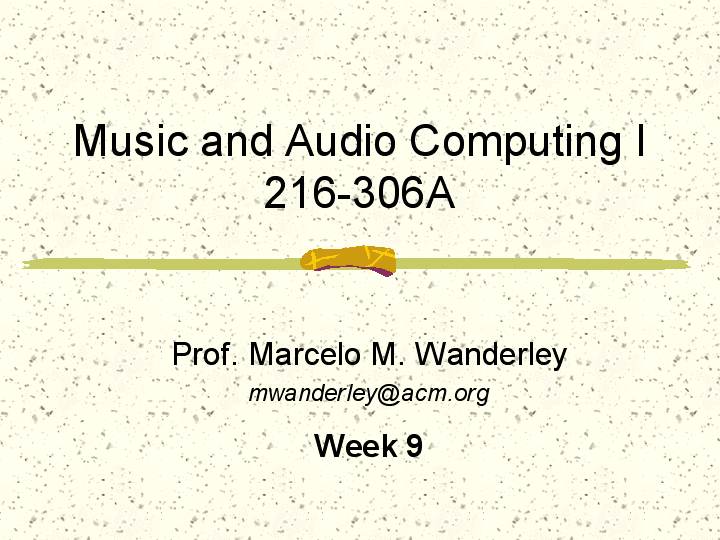 Music and Audio Computing I
216-306A

Prof. Marcelo M. Wanderley
mwanderley@acm.org

Week 9